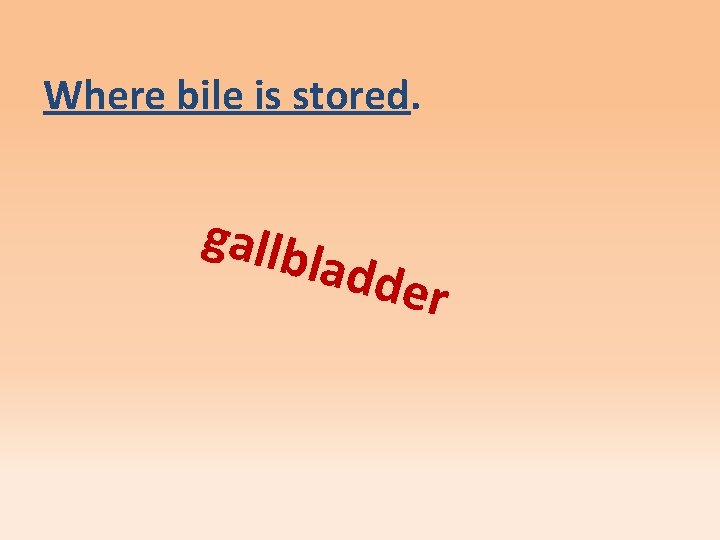 Where bile is stored.

gallbladder